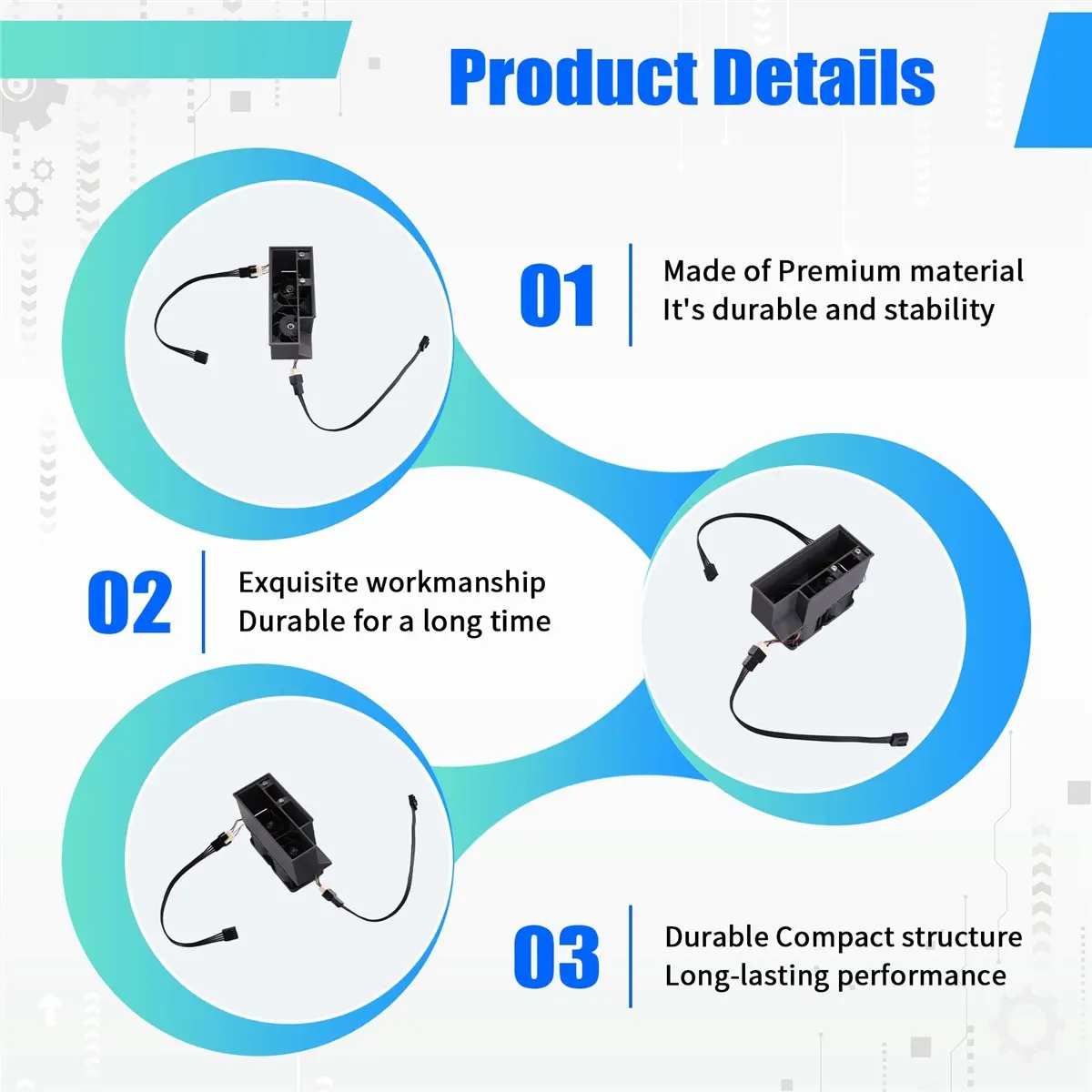 Product Details

01

Made of Premium material
It's durable and stability

02

Exquisite workmanship
Durable for a long time

03

Durable Compact structure
Long-lasting performance